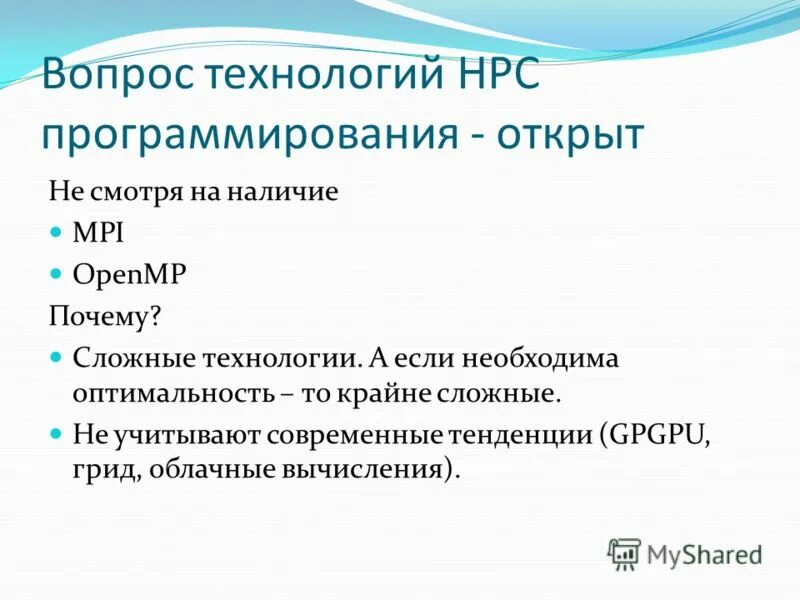 Вопрос технологий HPC программирования - открыт

Не смотря на наличие

MPI

OpenMP

Почему?

Сложные технологии. А если необходима оптимальность – то крайне сложные.

Не учитывают современные тенденции (GPGPU, грид, облачные вычисления).

MyShared